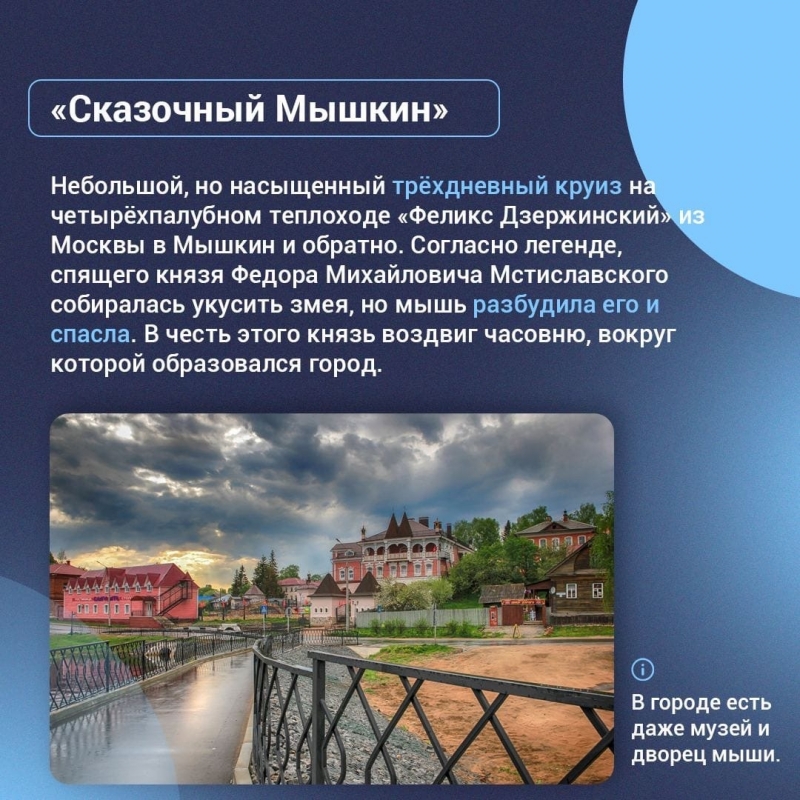 «Сказочный Мышкин»

Небольшой, но насыщенный трёхдневный круиз на четырёхпалубном теплоходе «Феликс Дзержинский» из Москвы в Мышкин и обратно. Согласно легенде, спящего князя Федора Михайловича Мстиславского собиралась укусить змея, но мышь разбудила его и спасла. В честь этого князь воздвиг часовню, вокруг которой образовался город.

В городе есть даже музей и дворец мыши.